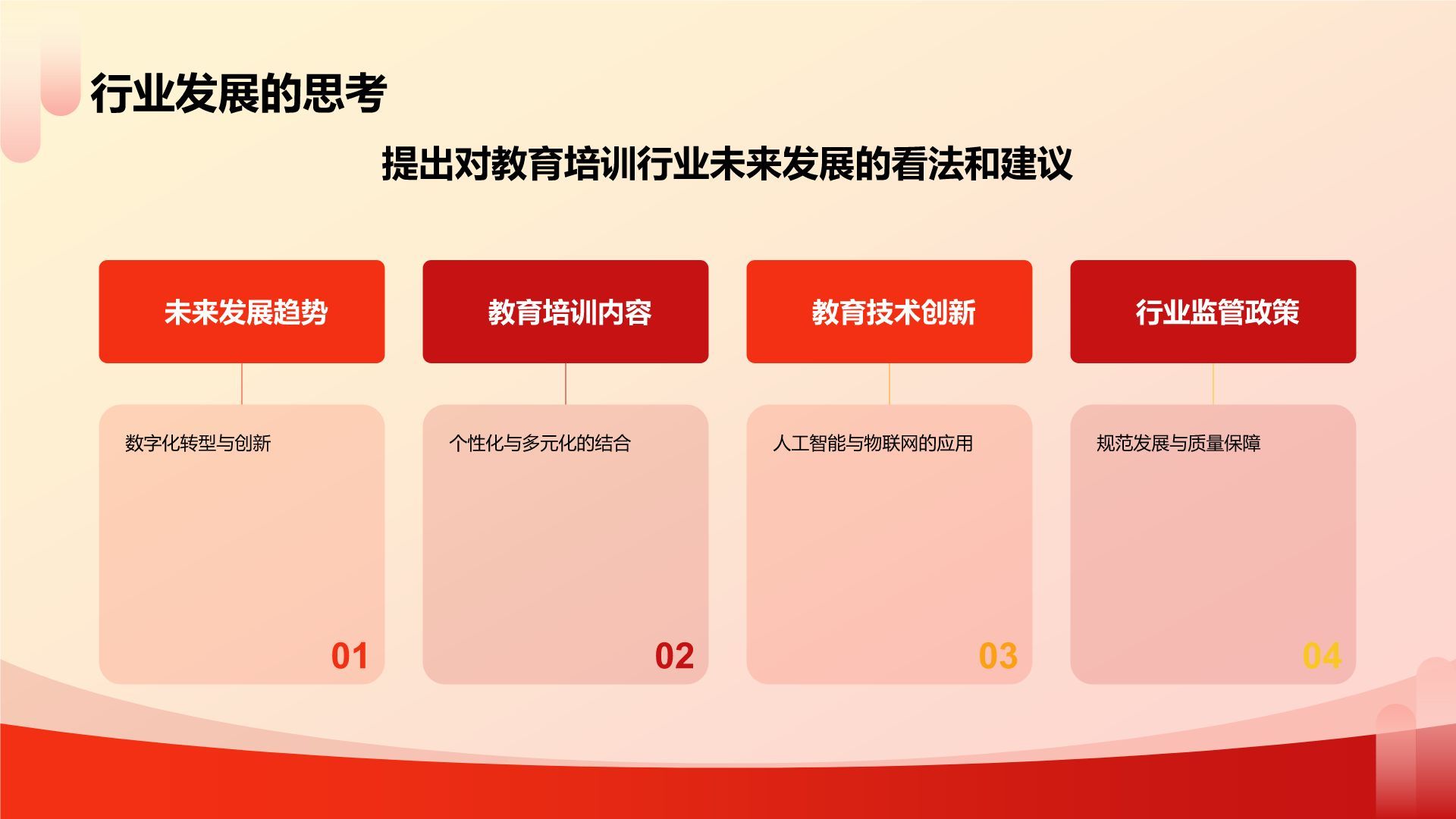 行业发展的思考

提出对教育培训行业未来发展的看法和建议

未来发展趋势

数字化转型与创新

01

教育培训内容

个性化与多元化的结合

02

教育技术创新

人工智能与物联网的应用

03

行业监管政策

规范发展与质量保障

04